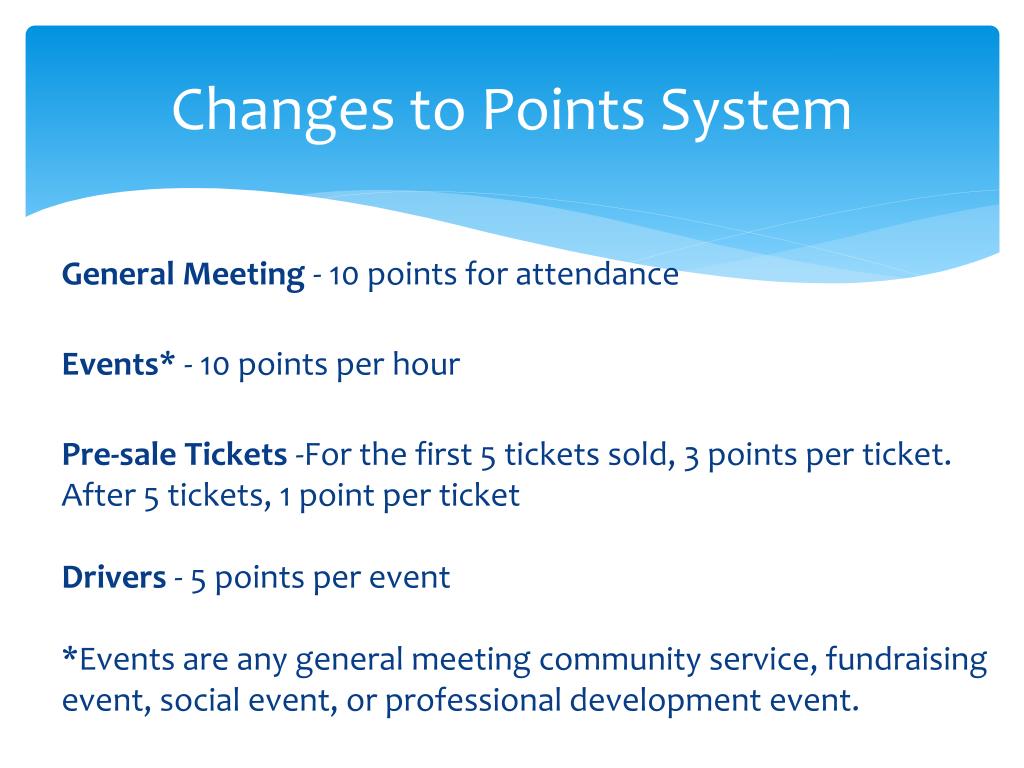 Changes to Points System

General Meeting - 10 points for attendance

Events* - 10 points per hour

Pre-sale Tickets -For the first 5 tickets sold, 3 points per ticket. After 5 tickets, 1 point per ticket

Drivers - 5 points per event

*Events are any general meeting community service, fundraising event, social event, or professional development event.